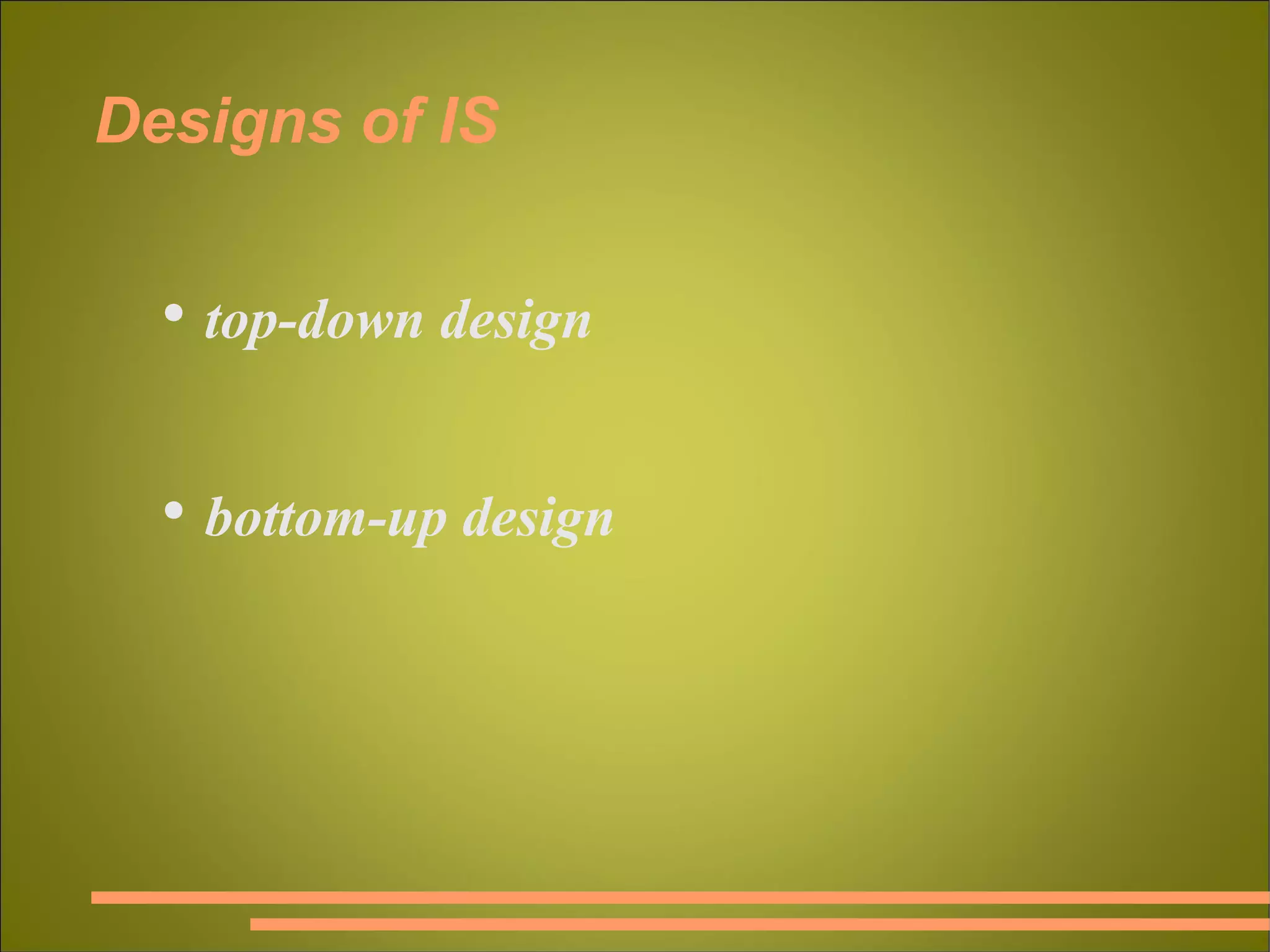 Designs of IS

• top-down design

• bottom-up design